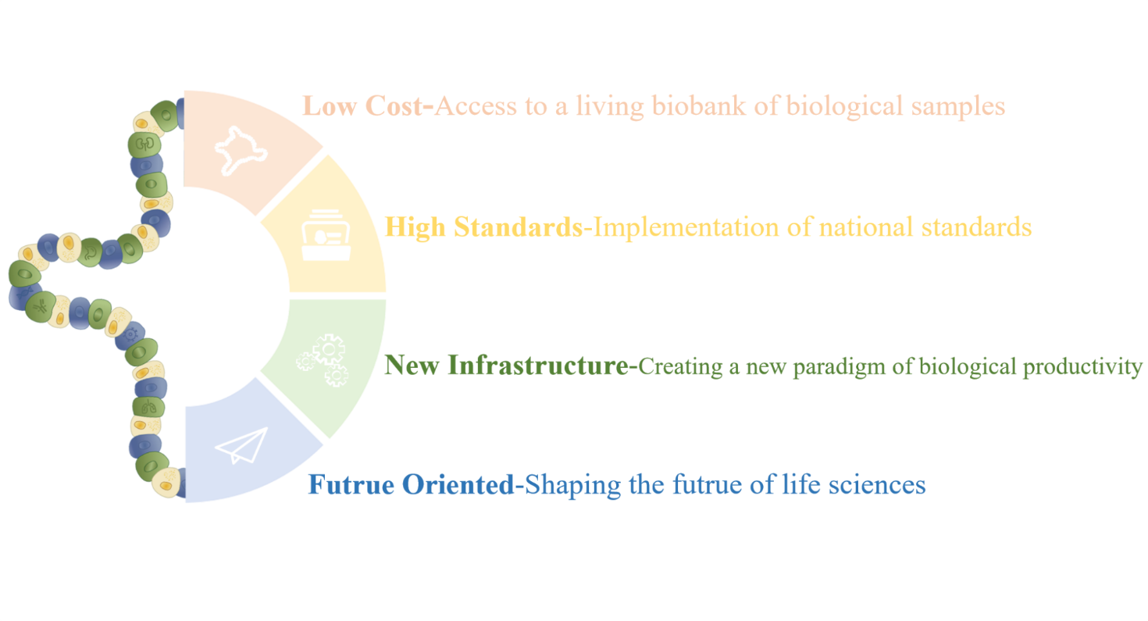 Low Cost-Access to a living biobank of biological samples

High Standards-Implementation of national standards

New Infrastructure-Creating a new paradigm of biological productivity

Futrue Oriented-Shaping the futrue of life sciences